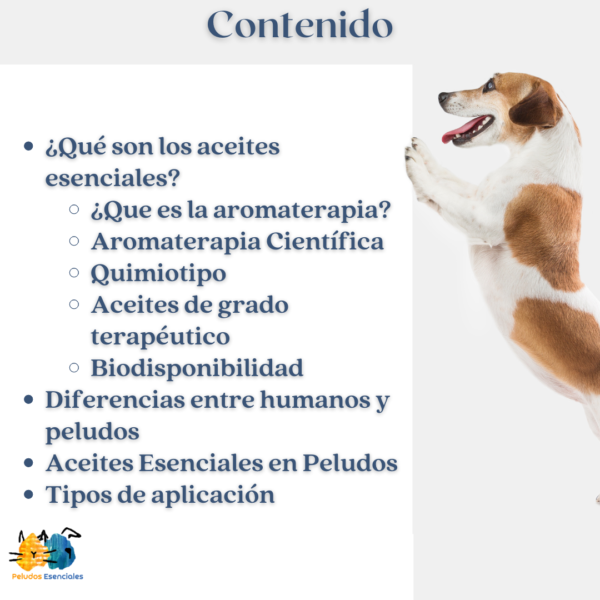 Contenido

- ¿Qué son los aceites esenciales?
  - ¿Que es la aromaterapia?
  - Aromaterapia Científica
  - Quimiotipo
  - Aceites de grado terapéutico
  - Biodisponibilidad
- Diferencias entre humanos y peludos
- Aceites Esenciales en Peludos
- Tipos de aplicación

Peludos Esenciales